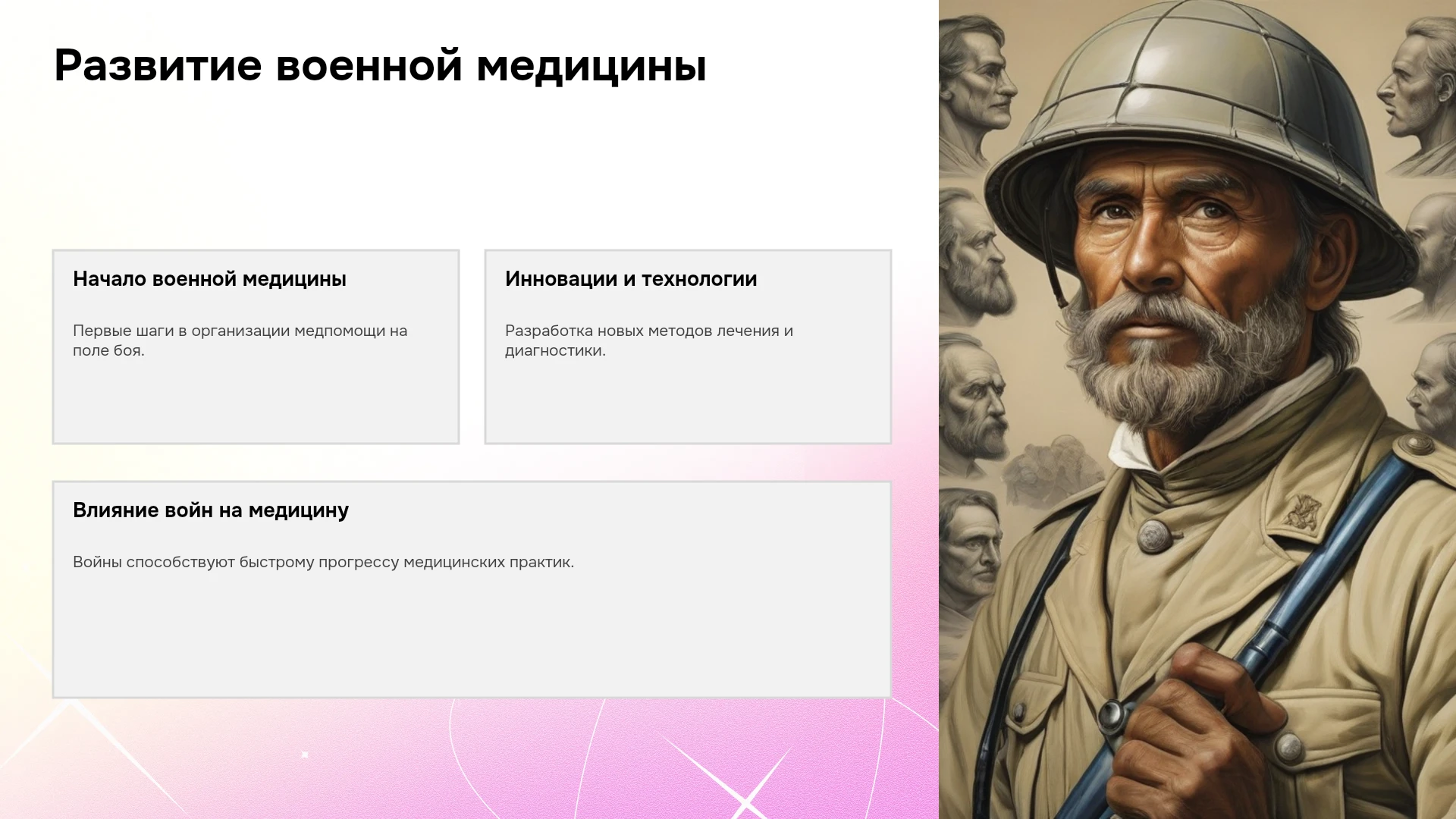 Развитие военной медицины

Начало военной медицины

Первые шаги в организации медпомощи на поле боя.

Инновации и технологии

Разработка новых методов лечения и диагностики.

Влияние войн на медицину

Войны способствуют быстрому прогрессу медицинских практик.